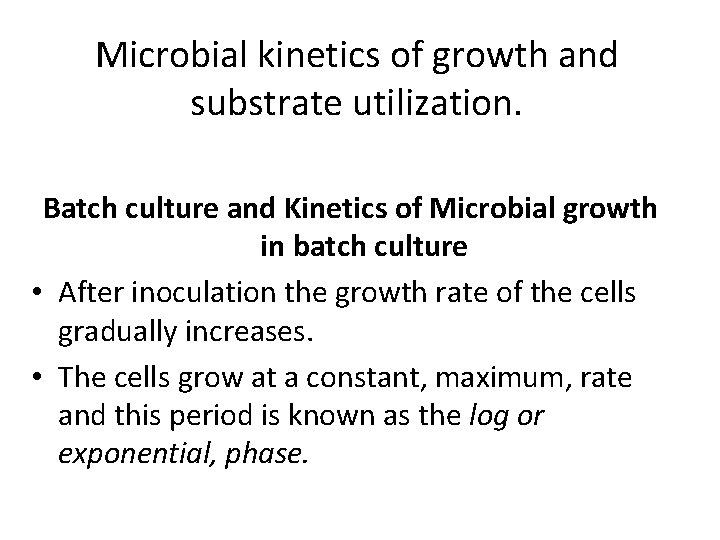 Microbial kinetics of growth and substrate utilization.

Batch culture and Kinetics of Microbial growth in batch culture

• After inoculation the growth rate of the cells gradually increases.

• The cells grow at a constant, maximum, rate and this period is known as the log or exponential, phase.